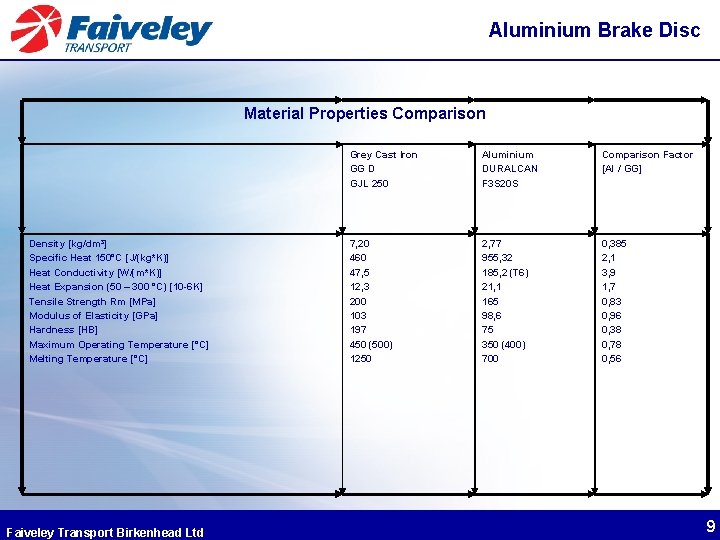 Faiveley TRANSPORT

Aluminium Brake Disc

Material Properties Comparison

| | Grey Cast Iron GG D GJL 250 | Aluminium DURALCAN F3S20S | Comparison Factor [Al / GG] |
|---|---|---|---|
| Density [kg/dm³] | 7,20 | 2,77 | 0,385 |
| Specific Heat 150°C [J/(kg*K)] | 460 | 955,32 | 2,1 |
| Heat Conductivity [W/(m*K)] | 47,5 | 185,2 (T6) | 3,9 |
| Heat Expansion (50 – 300 °C) [10-6K] | 12,3 | 21,1 | 1,7 |
| Tensile Strength Rm [MPa] | 200 | 165 | 0,83 |
| Modulus of Elasticity [GPa] | 103 | 98,6 | 0,96 |
| Hardness [HB] | 197 | 75 | 0,38 |
| Maximum Operating Temperature [°C] | 450 (500) | 350 (400) | 0,78 |
| Melting Temperature [°C] | 1250 | 700 | 0,56 |

Faiveley Transport Birkenhead Ltd

9